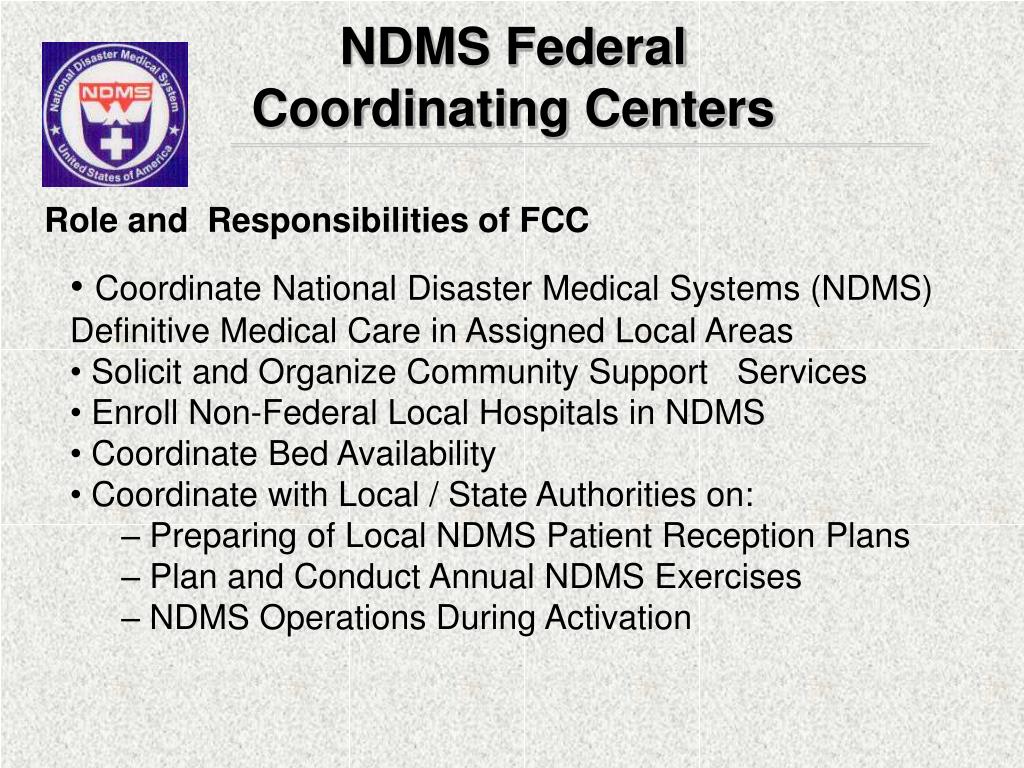 National Disaster Medical System
NDMS
United States of America

NDMS Federal Coordinating Centers

Role and Responsibilities of FCC

• Coordinate National Disaster Medical Systems (NDMS) Definitive Medical Care in Assigned Local Areas
• Solicit and Organize Community Support Services
• Enroll Non-Federal Local Hospitals in NDMS
• Coordinate Bed Availability
• Coordinate with Local / State Authorities on:
– Preparing of Local NDMS Patient Reception Plans
– Plan and Conduct Annual NDMS Exercises
– NDMS Operations During Activation